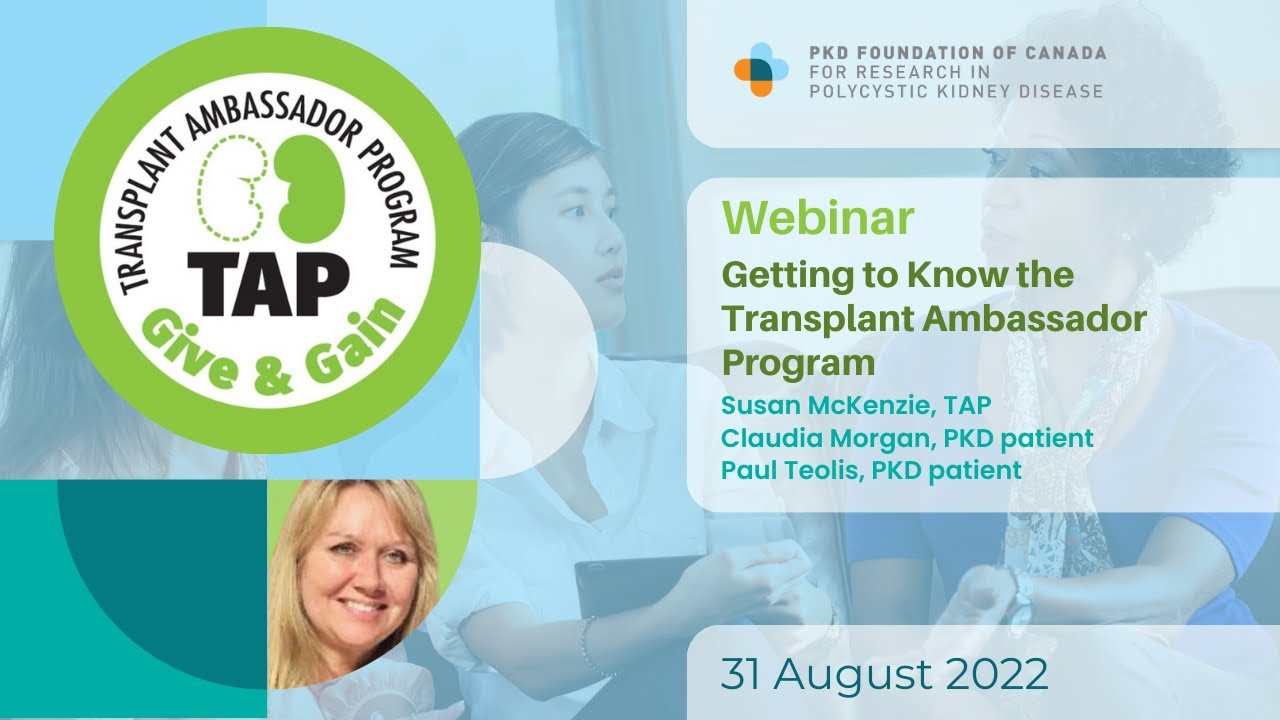 TRANSPLANT AMBASSADOR PROGRAM
TAP
Give & Gain

PKD FOUNDATION OF CANADA
FOR RESEARCH IN
POLYCYSTIC KIDNEY DISEASE

Webinar

Getting to Know the Transplant Ambassador Program

Susan McKenzie, TAP
Claudia Morgan, PKD patient
Paul Teolis, PKD patient

31 August 2022